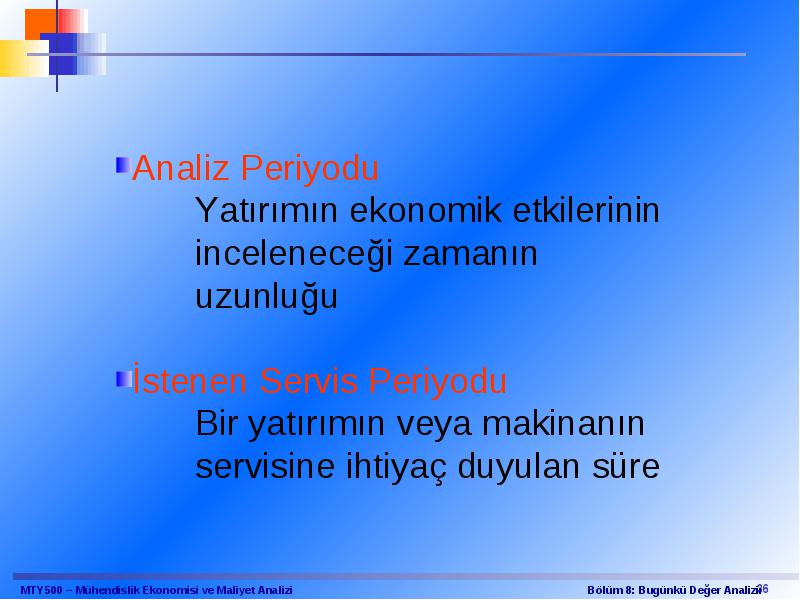 Analiz Periyodu
Yatırımın ekonomik etkilerinin inceleneceği zamanın uzunluğu

İstenen Servis Periyodu
Bir yatırımın veya makinanın servisine ihtiyaç duyulan süre

MTY500 – Mühendislik Ekonomisi ve Maliyet Analizi

Bölüm 8: Bugünkü Değer Analizi 26